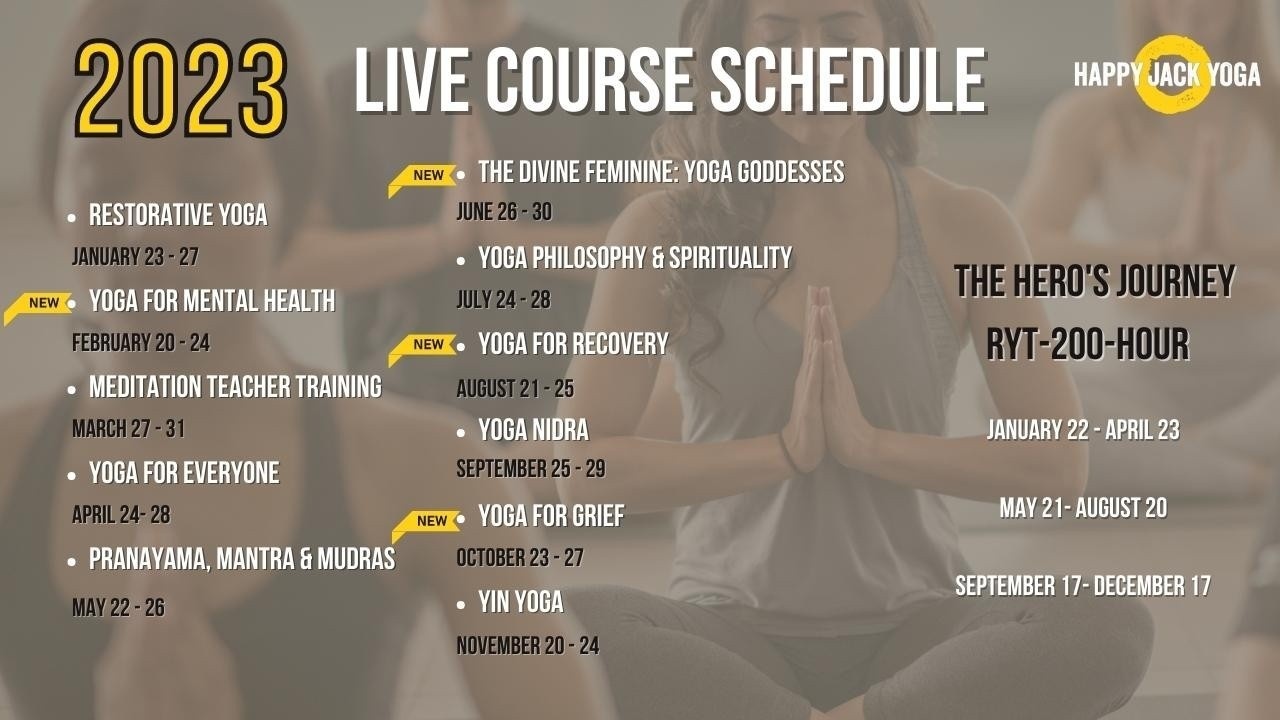 2023

LIVE COURSE SCHEDULE

HAPPY JACK YOGA

• RESTORATIVE YOGA
JANUARY 23 - 27

NEW • YOGA FOR MENTAL HEALTH
FEBRUARY 20 - 24

• MEDITATION TEACHER TRAINING
MARCH 27 - 31

• YOGA FOR EVERYONE
APRIL 24- 28

• PRANAYAMA, MANTRA & MUDRAS
MAY 22 - 26

NEW • THE DIVINE FEMININE: YOGA GODDESSES
JUNE 26 - 30

• YOGA PHILOSOPHY & SPIRITUALITY
JULY 24 - 28

NEW • YOGA FOR RECOVERY
AUGUST 21 - 25

• YOGA NIDRA
SEPTEMBER 25 - 29

NEW • YOGA FOR GRIEF
OCTOBER 23 - 27

• YIN YOGA
NOVEMBER 20 - 24

THE HERO'S JOURNEY
RYT-200-HOUR

JANUARY 22 - APRIL 23

MAY 21- AUGUST 20

SEPTEMBER 17- DECEMBER 17